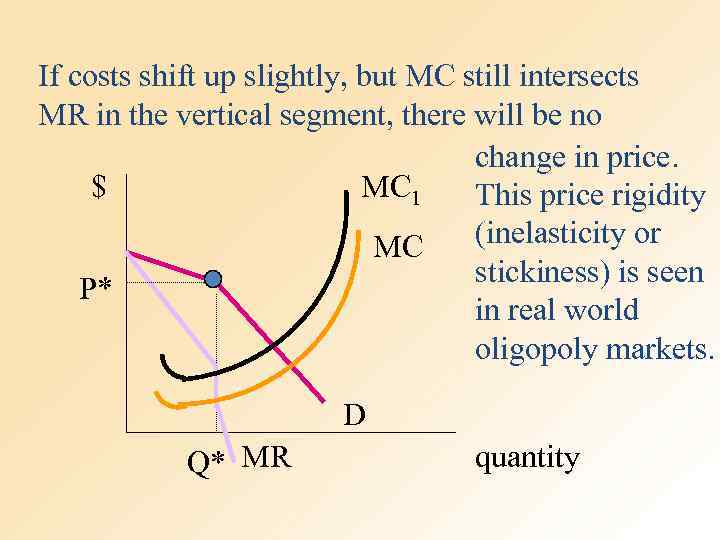 If costs shift up slightly, but MC still intersects MR in the vertical segment, there will be no change in price. This price rigidity (inelasticity or stickiness) is seen in real world oligopoly markets.

$
$MC_1$
MC
P*
D
Q*
MR
quantity